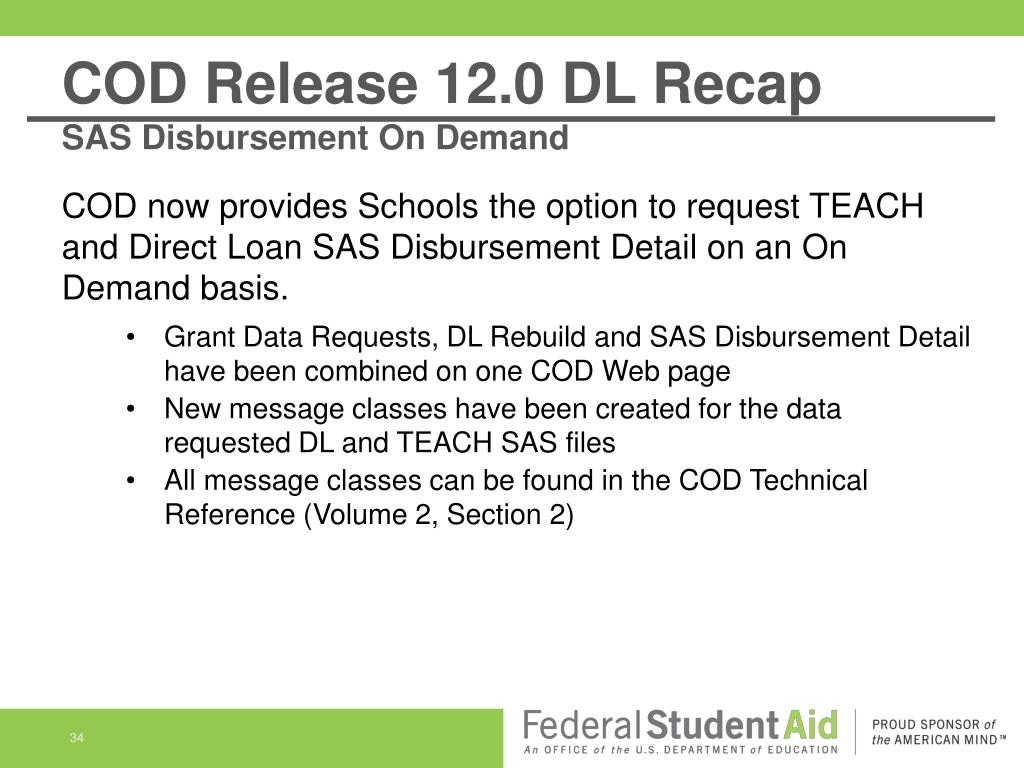 COD Release 12.0 DL Recap
SAS Disbursement On Demand

COD now provides Schools the option to request TEACH and Direct Loan SAS Disbursement Detail on an On Demand basis.

• Grant Data Requests, DL Rebuild and SAS Disbursement Detail have been combined on one COD Web page
• New message classes have been created for the data requested DL and TEACH SAS files
• All message classes can be found in the COD Technical Reference (Volume 2, Section 2)

34

Federal Student Aid
An OFFICE of the U.S. DEPARTMENT of EDUCATION

PROUD SPONSOR of the AMERICAN MIND™